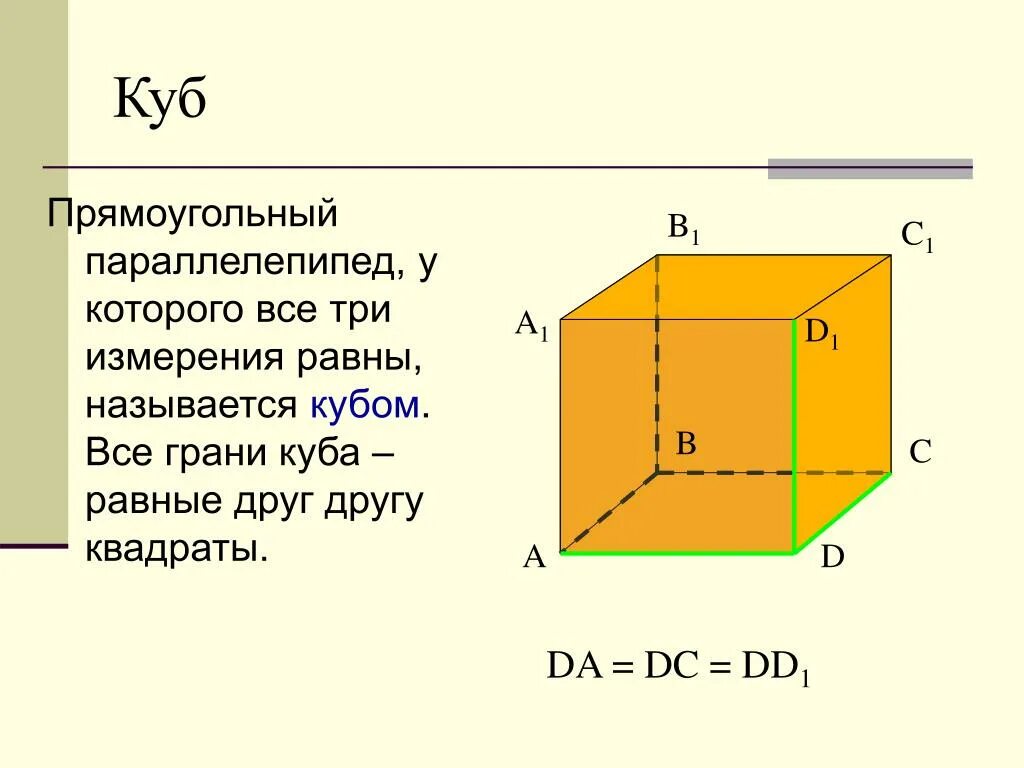 Куб

Прямоугольный параллелепипед, у которого все три измерения равны, называется кубом. Все грани куба – равные друг другу квадраты.

$B_1$

$C_1$

$A_1$

$D_1$

B

C

A

D

$DA = DC = DD_1$